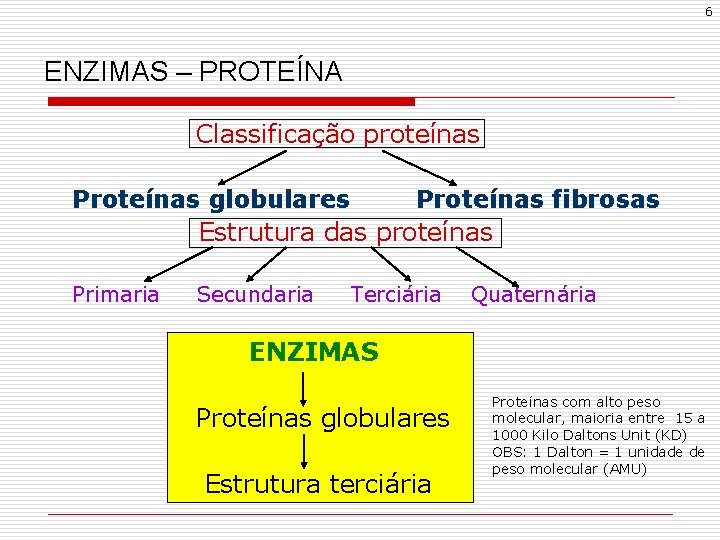 6

ENZIMAS – PROTEÍNA

Classificação proteínas

Proteínas globulares

Proteínas fibrosas

Estrutura das proteínas

Primaria

Secundaria

Terciária

Quaternária

ENZIMAS

Proteínas globulares

Estrutura terciária

Proteínas com alto peso molecular, maioria entre 15 a 1000 Kilo Daltons Unit (KD)
OBS: 1 Dalton = 1 unidade de peso molecular (AMU)